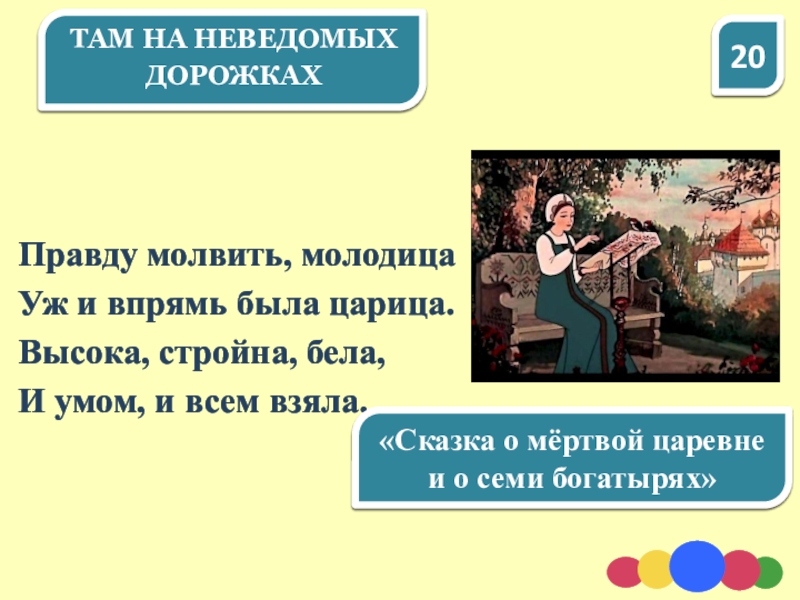 ТАМ НА НЕВЕДОМЫХ ДОРОЖКАХ

20

Правду молвить, молодица
Уж и впрямь была царица.
Высока, стройна, бела,
И умом, и всем взяла.

«Сказка о мёртвой царевне и о семи богатырях»